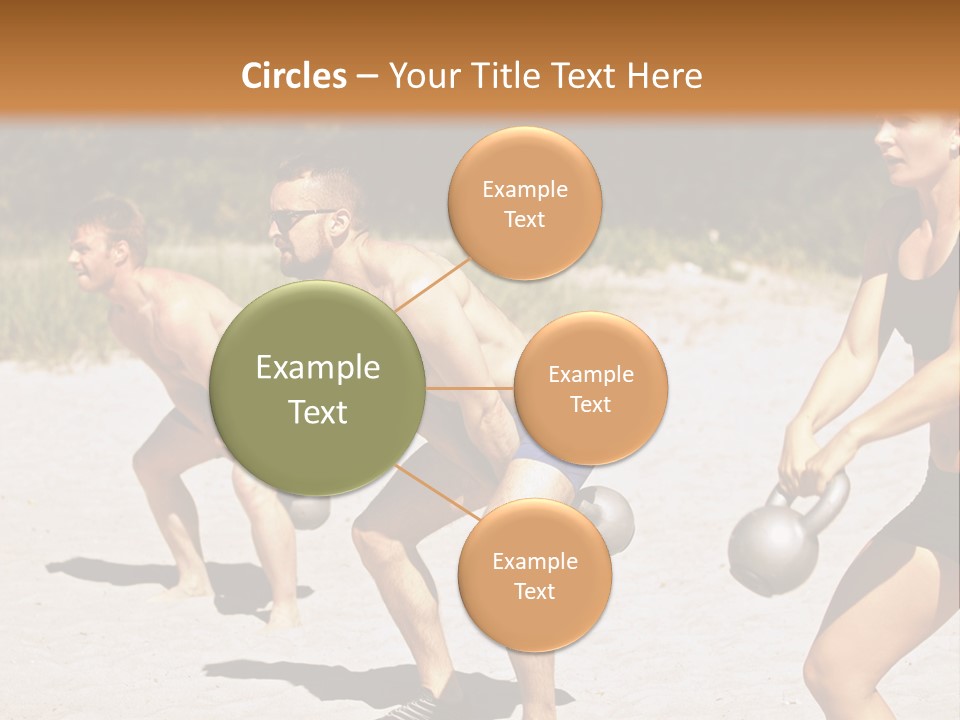 Circles – Your Title Text Here

Example Text

Example Text

Example Text

Example Text